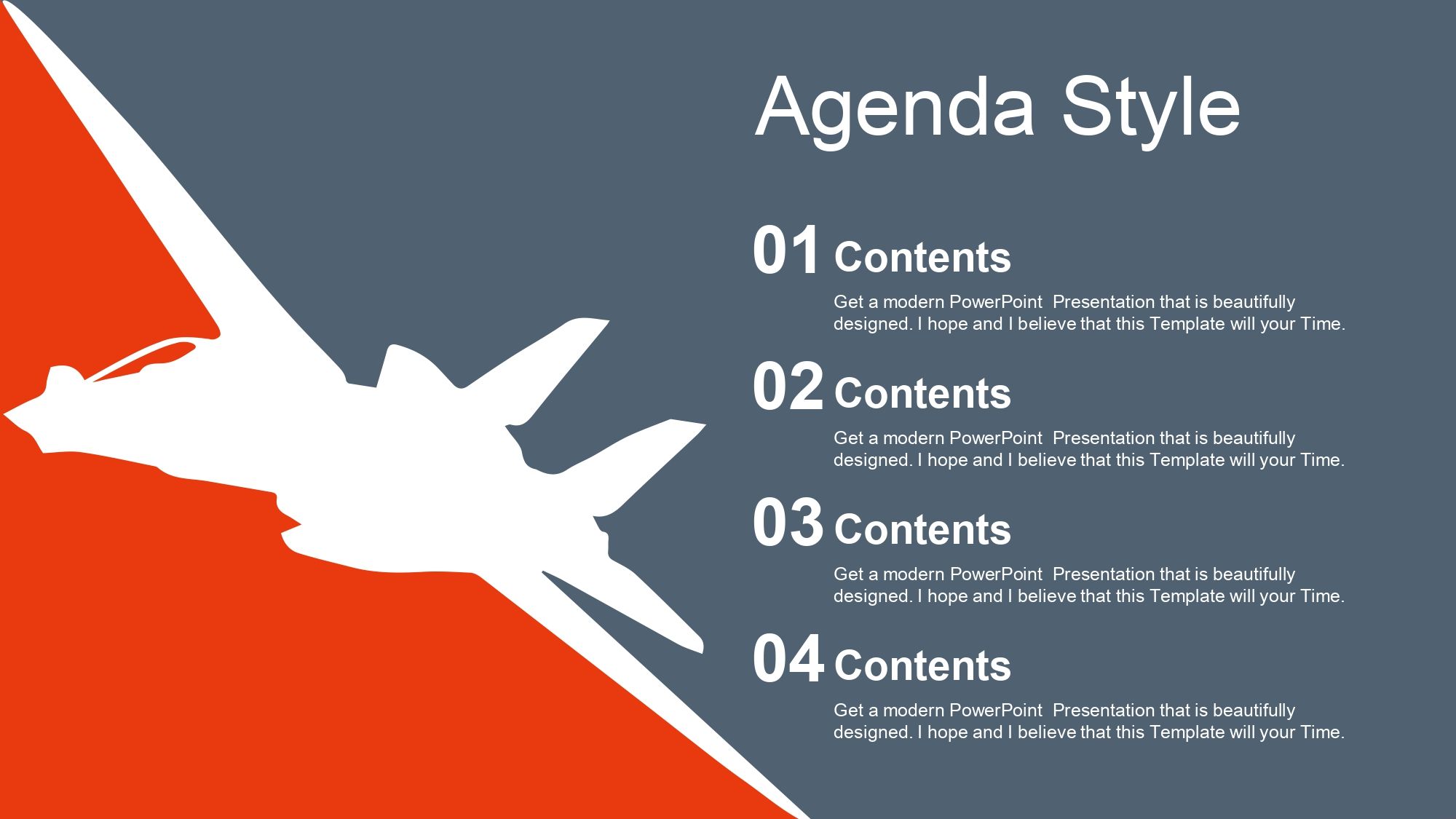 Agenda Style

01 Contents

Get a modern PowerPoint  Presentation that is beautifully designed. I hope and I believe that this Template will your Time.

02 Contents

Get a modern PowerPoint  Presentation that is beautifully designed. I hope and I believe that this Template will your Time.

03 Contents

Get a modern PowerPoint  Presentation that is beautifully designed. I hope and I believe that this Template will your Time.

04 Contents

Get a modern PowerPoint  Presentation that is beautifully designed. I hope and I believe that this Template will your Time.